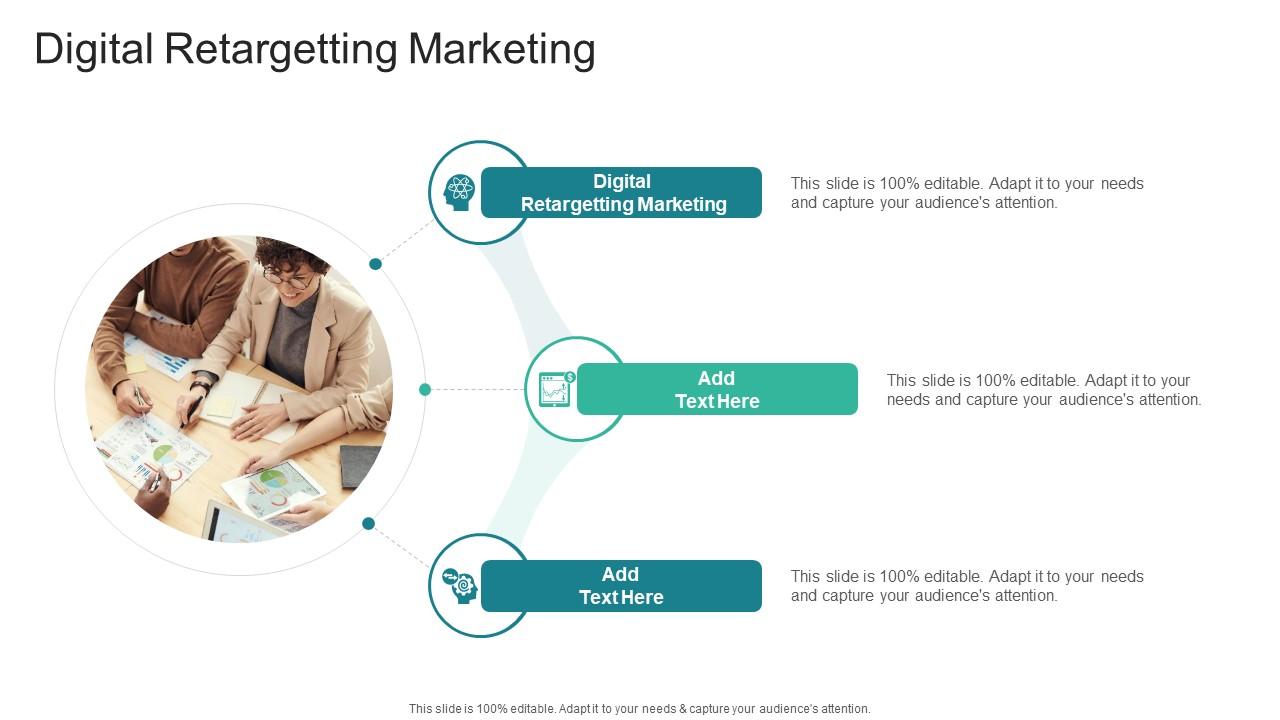 Digital Retargetting Marketing

Digital Retargetting Marketing

This slide is 100% editable. Adapt it to your needs and capture your audience's attention.

Add Text Here

This slide is 100% editable. Adapt it to your needs and capture your audience's attention.

Add Text Here

This slide is 100% editable. Adapt it to your needs and capture your audience's attention.

This slide is 100% editable. Adapt it to your needs & capture your audience's attention.